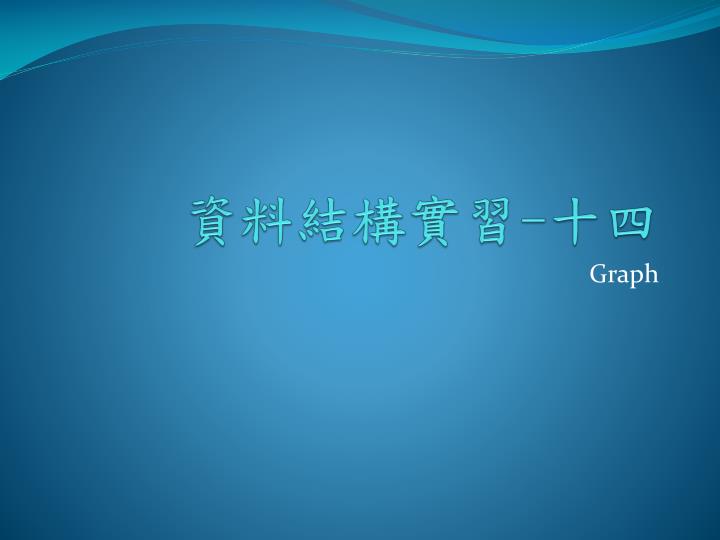 資料結構實習-十四

Graph